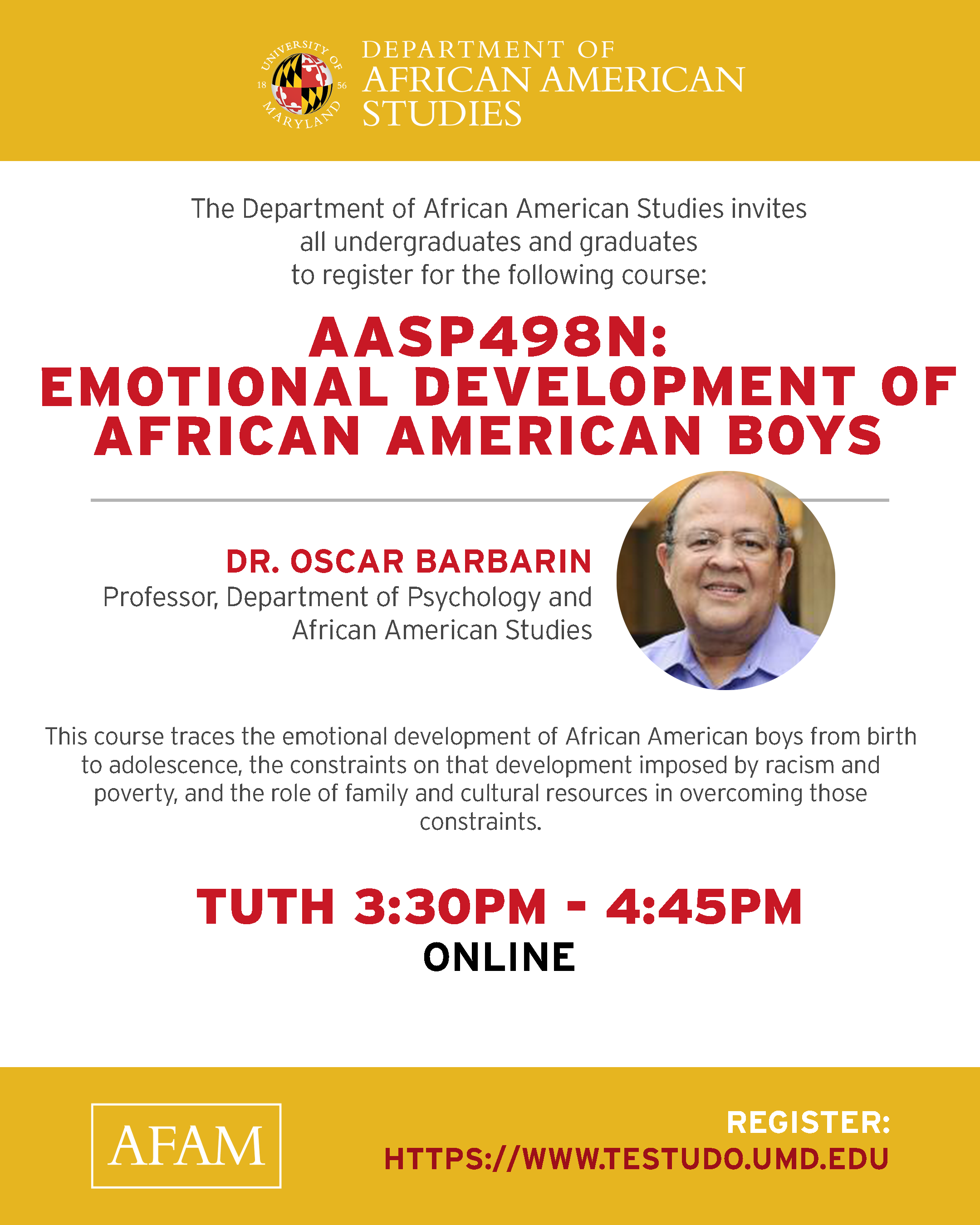 UNIVERSITY OF MARYLAND 18 56

DEPARTMENT OF
AFRICAN AMERICAN
STUDIES

The Department of African American Studies invites all undergraduates and graduates to register for the following course:

AASP498N:
EMOTIONAL DEVELOPMENT OF AFRICAN AMERICAN BOYS

DR. OSCAR BARBARIN
Professor, Department of Psychology and African American Studies

This course traces the emotional development of African American boys from birth to adolescence, the constraints on that development imposed by racism and poverty, and the role of family and cultural resources in overcoming those constraints.

TUTH 3:30PM - 4:45PM
ONLINE

AFAM

REGISTER:
HTTPS://WWW.TESTUDO.UMD.EDU